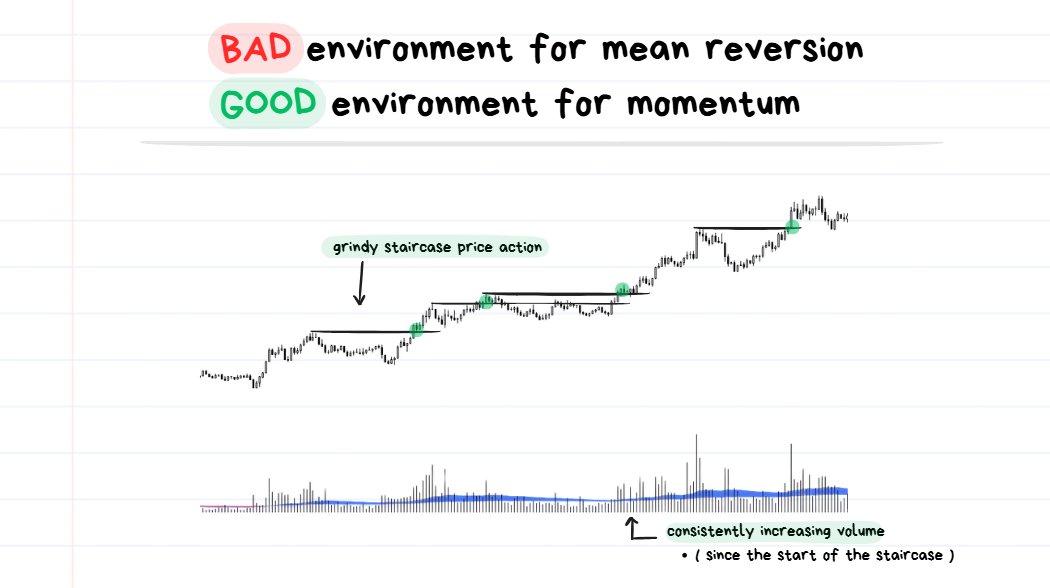 BAD environment for mean reversion
GOOD environment for momentum

grindy staircase price action

consistently increasing volume
• ( since the start of the staircase )